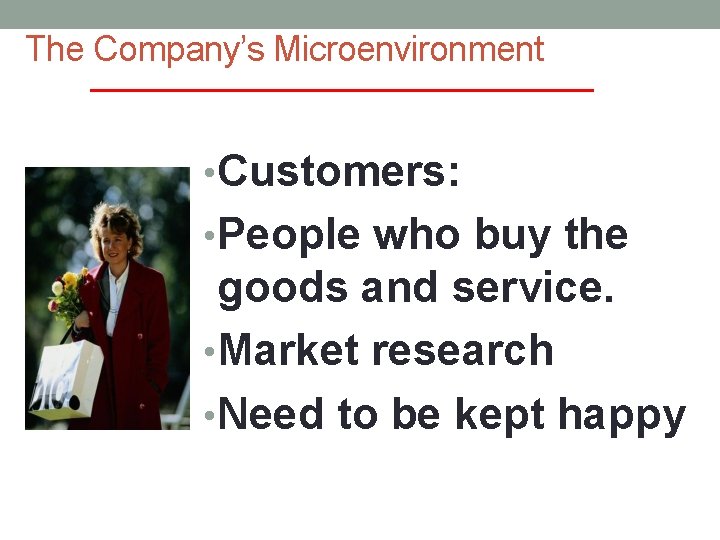 The Company's Microenvironment

• Customers:
• People who buy the goods and service.
• Market research
• Need to be kept happy